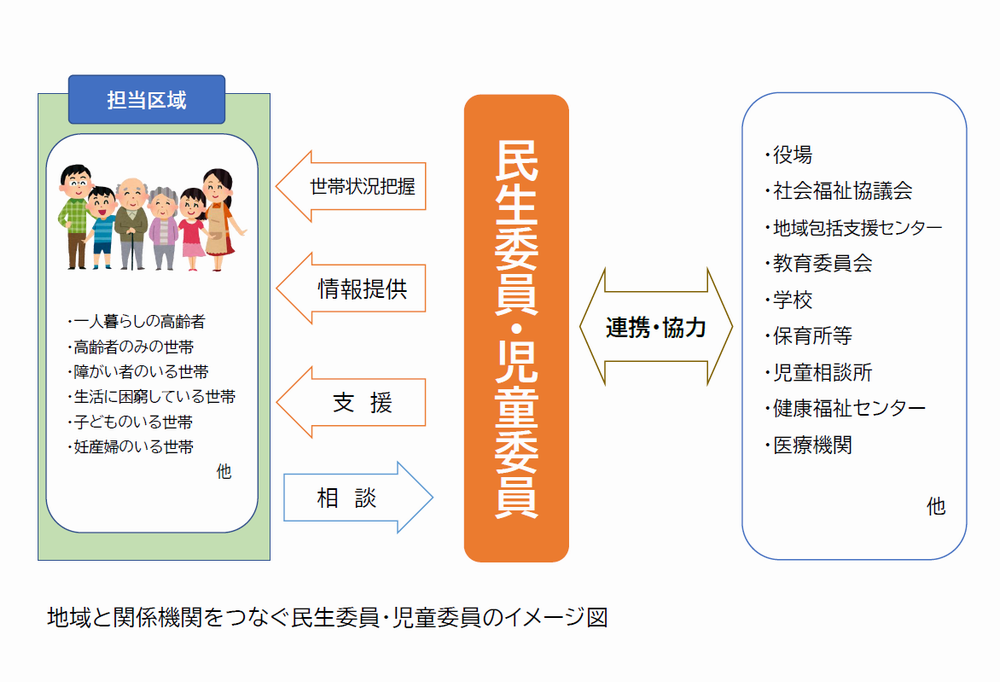 担当区域

・一人暮らしの高齢者
・高齢者のみの世帯
・障がい者のいる世帯
・生活に困窮している世帯
・子どものいる世帯
・妊産婦のいる世帯
他

世帯状況把握

情報提供

支　援

相　談

民生委員・児童委員

連携・協力

・役場
・社会福祉協議会
・地域包括支援センター
・教育委員会
・学校
・保育所等
・児童相談所
・健康福祉センター
・医療機関
他

地域と関係機関をつなぐ民生委員・児童委員のイメージ図